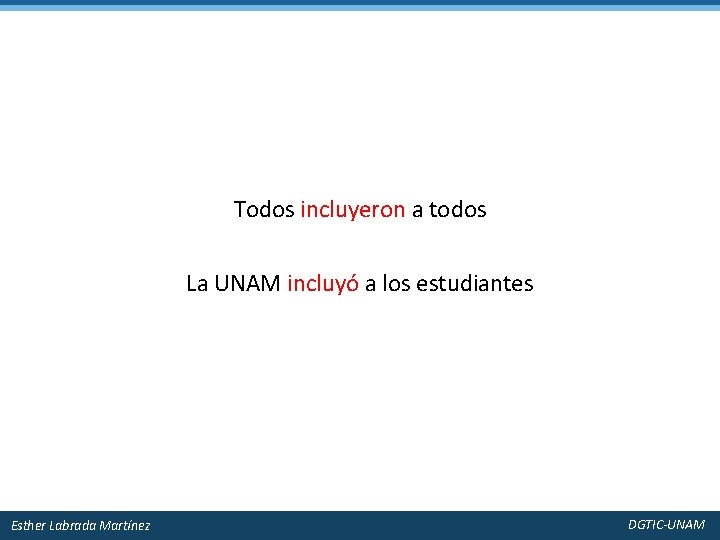 Todos incluyeron a todos

La UNAM incluyó a los estudiantes

Esther Labrada Martínez

DGTIC-UNAM